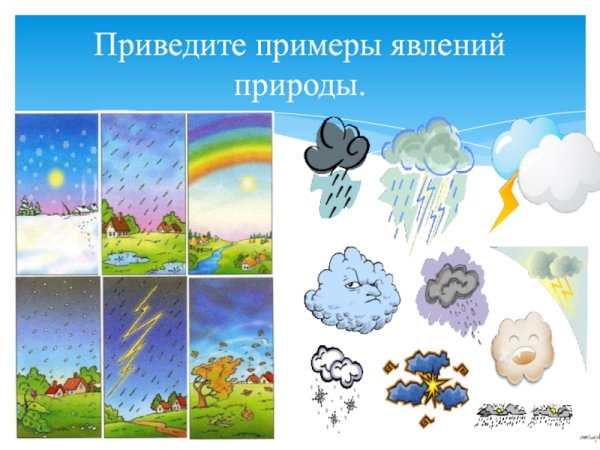 Приведите примеры явлений природы.